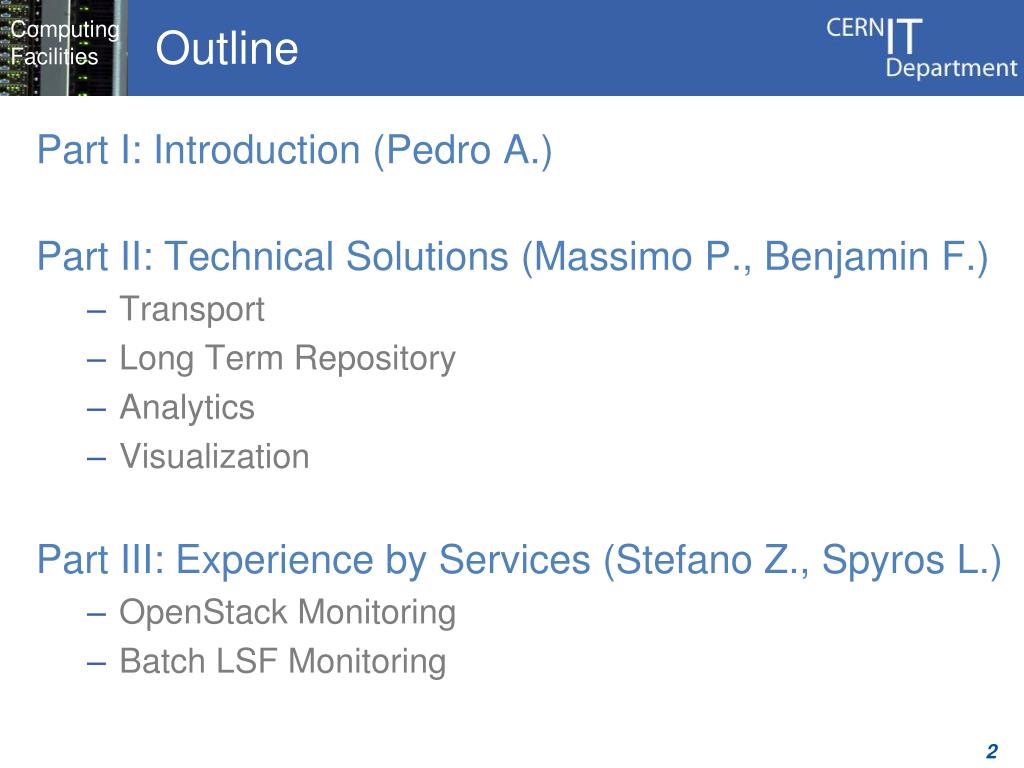 Computing Facilities

Outline

CERN IT Department

Part I: Introduction (Pedro A.)

Part II: Technical Solutions (Massimo P., Benjamin F.)

– Transport
– Long Term Repository
– Analytics
– Visualization

Part III: Experience by Services (Stefano Z., Spyros L.)

– OpenStack Monitoring
– Batch LSF Monitoring

2